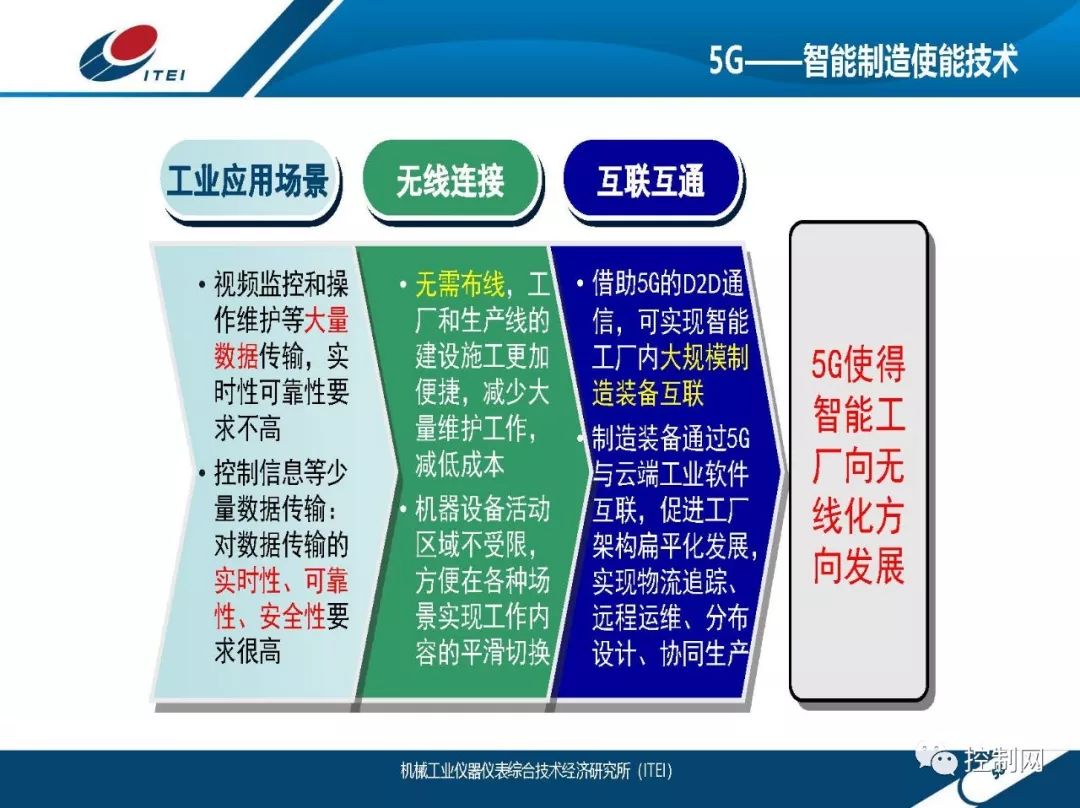 ITEI

5G——智能制造使能技术

工业应用场景

无线连接

互联互通

• 视频监控和操作维护等大量数据传输，实时性可靠性要求不高

• 控制信息等少量数据传输：对数据传输的实时性、可靠性、安全性要求很高

• 无需布线，工厂和生产线的建设施工更加便捷，减少大量维护工作，减低成本

• 机器设备活动区域不受限，方便在各种场景实现工作内容的平滑切换

• 借助5G的D2D通信，可实现智能工厂内大规模制造装备互联

• 制造装备通过5G与云端工业软件互联，促进工厂架构扁平化发展，实现物流追踪、远程运维、分布设计、协同生产

5G使得智能工厂向无线化方向发展

机械工业仪器仪表综合技术经济研究所（ITEI）

控制网